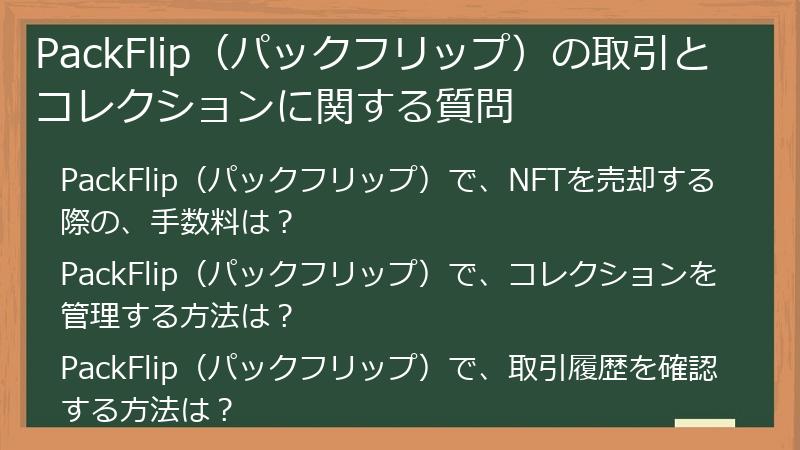 PackFlip（パックフリップ）の取引とコレクションに関する質問

PackFlip（パックフリップ）で、NFTを売却する際の、手数料は？

PackFlip（パックフリップ）で、コレクションを管理する方法は？

PackFlip（パックフリップ）で、取引履歴を確認する方法は？